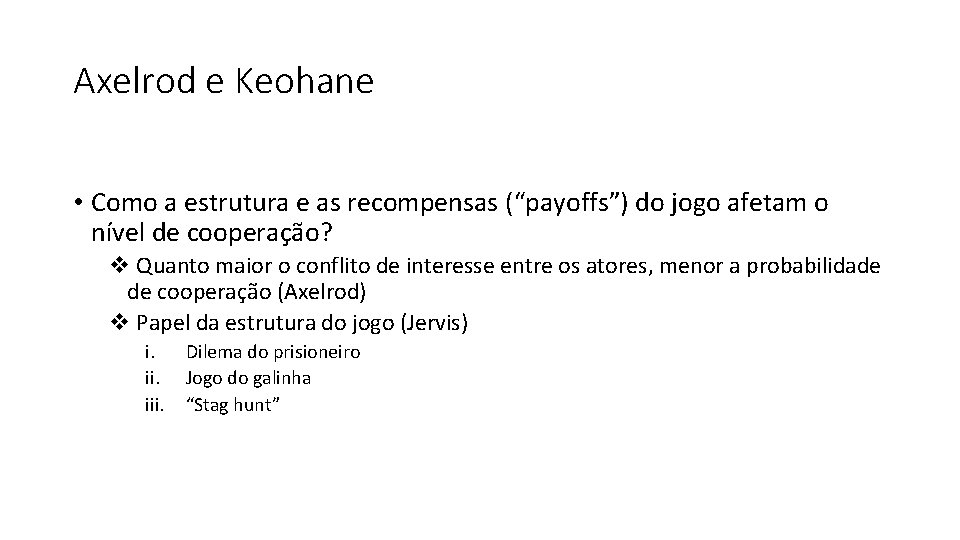 Axelrod e Keohane

• Como a estrutura e as recompensas (“payoffs”) do jogo afetam o nível de cooperação?

❖ Quanto maior o conflito de interesse entre os atores, menor a probabilidade de cooperação (Axelrod)

❖ Papel da estrutura do jogo (Jervis)

i. Dilema do prisioneiro
ii. Jogo do galinha
iii. “Stag hunt”